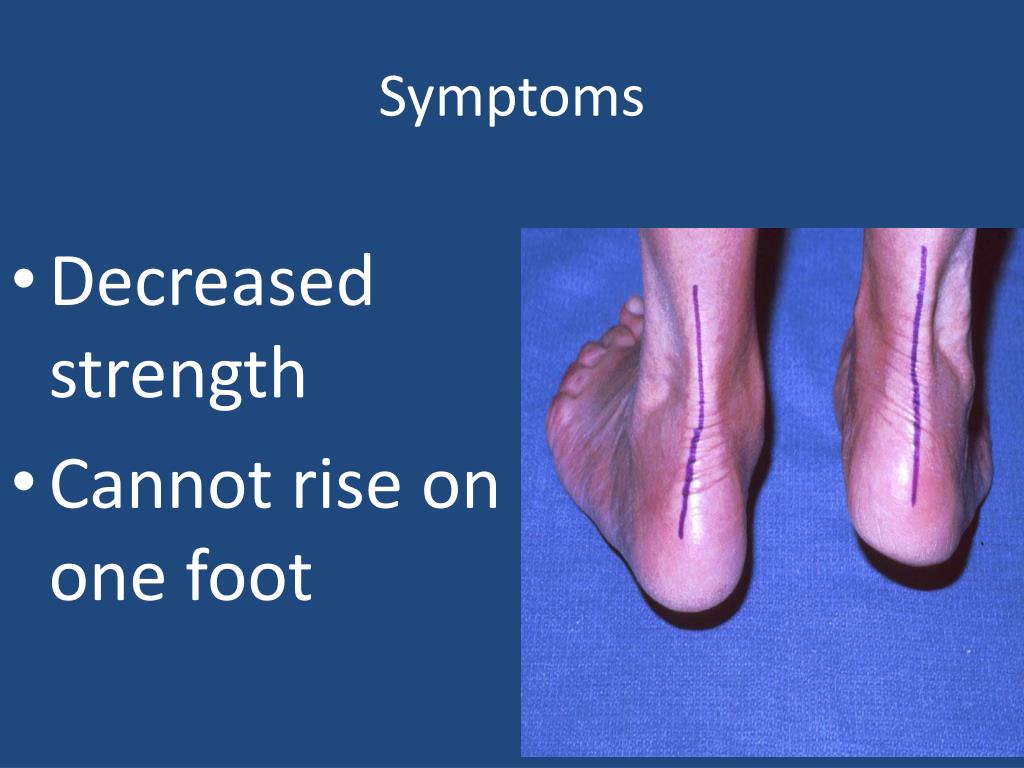 Symptoms

• Decreased strength
• Cannot rise on one foot